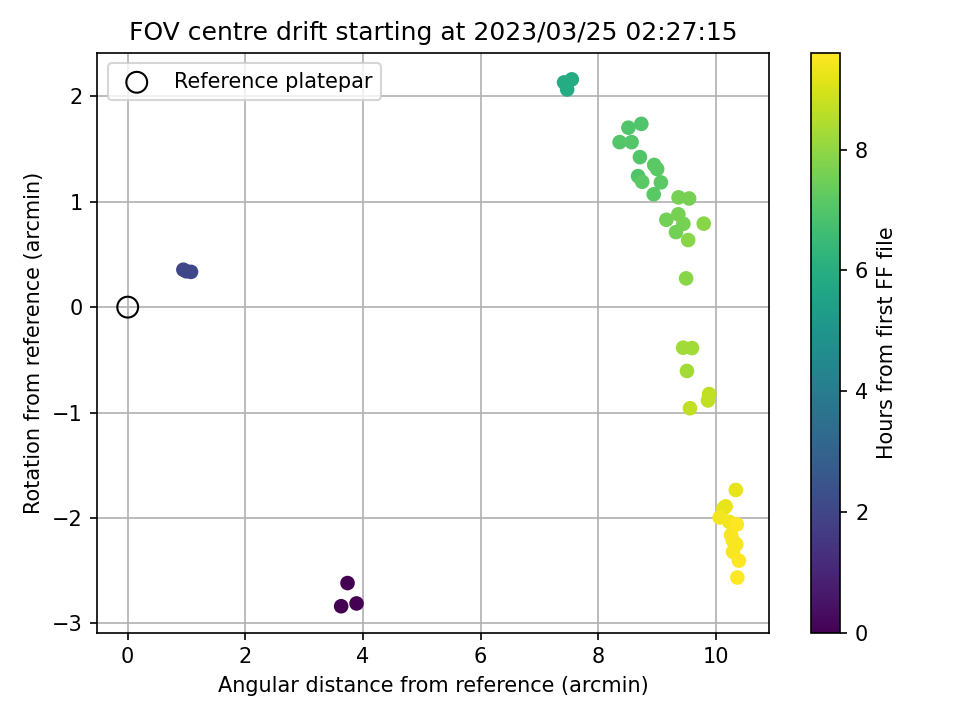 FOV centre drift starting at 2023/03/25 02:27:15

Reference platepar

Rotation from reference (arcmin)

2
1
0
−1
−2
−3

0
2
4
6
8
10

Angular distance from reference (arcmin)

Hours from first FF file

8
6
4
2
0